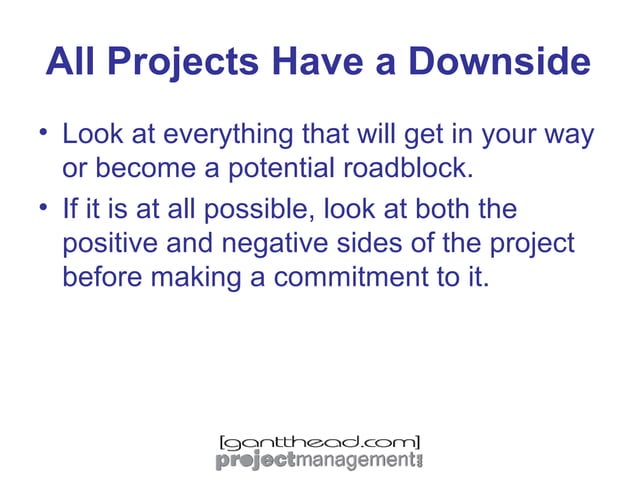 All Projects Have a Downside

• Look at everything that will get in your way or become a potential roadblock.

• If it is at all possible, look at both the positive and negative sides of the project before making a commitment to it.

[gantthead.com]
projectmanagement